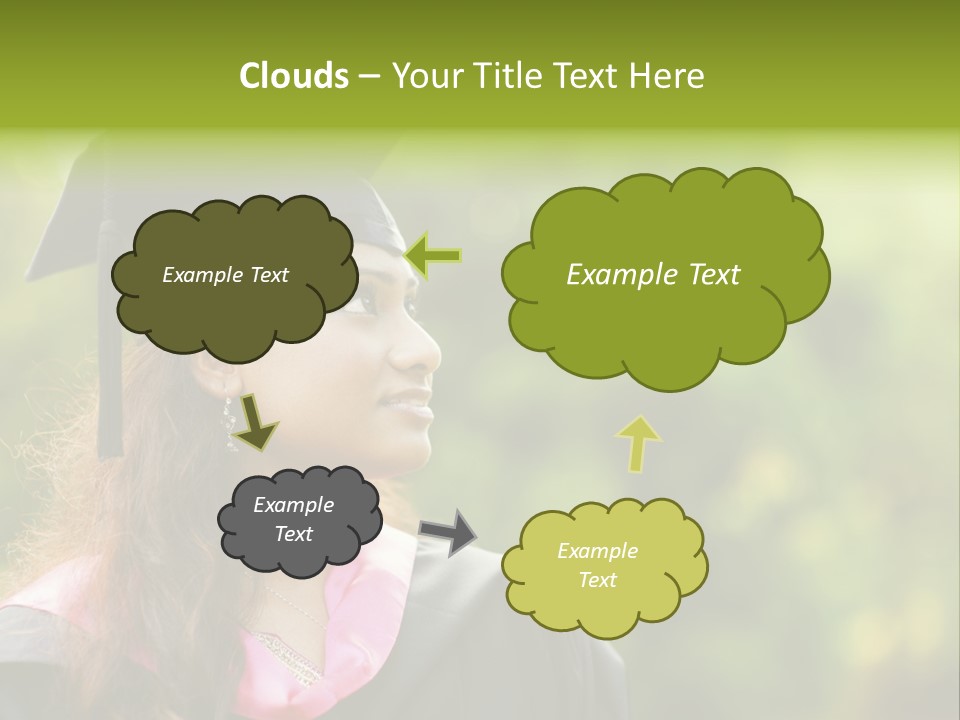 Clouds – Your Title Text Here

Example Text

Example Text

Example Text

Example Text